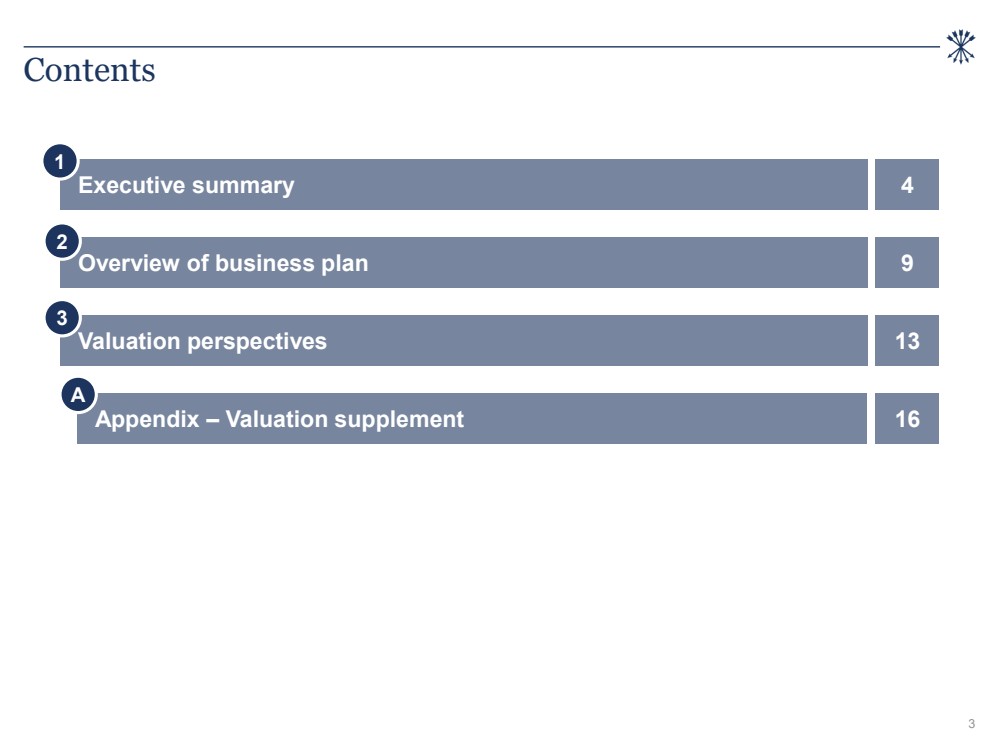 Contents

1 Executive summary 4

2 Overview of business plan 9

3 Valuation perspectives 13

A Appendix – Valuation supplement 16

3